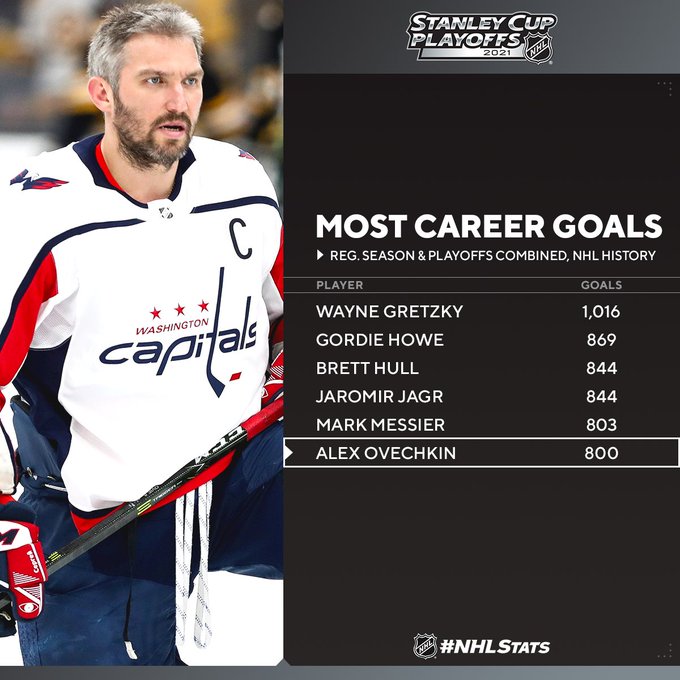 STANLEY CUP PLAYOFFS 2021 NHL

C

WASHINGTON capitals

MOST CAREER GOALS

REG. SEASON & PLAYOFFS COMBINED, NHL HISTORY

| PLAYER | GOALS |
|---|---|
| WAYNE GRETZKY | 1,016 |
| GORDIE HOWE | 869 |
| BRETT HULL | 844 |
| JAROMIR JAGR | 844 |
| MARK MESSIER | 803 |
| ALEX OVECHKIN | 800 |

NHL #NHLSTATS